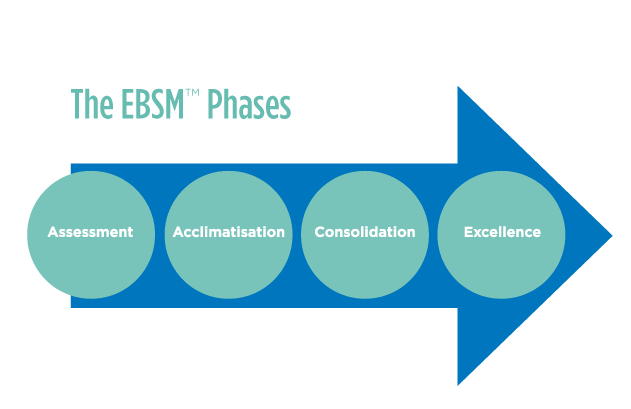 The EBSM™ Phases

Assessment

Acclimatisation

Consolidation

Excellence